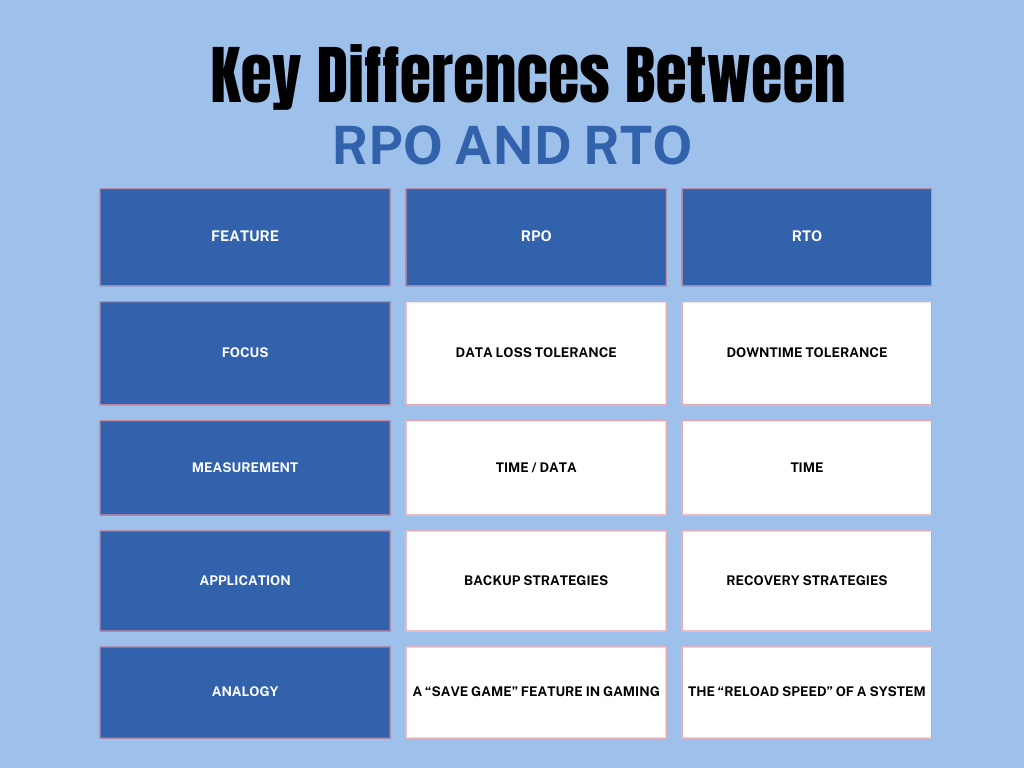 Key Differences Between
RPO AND RTO

| FEATURE | RPO | RTO |
|---|---|---|
| FOCUS | DATA LOSS TOLERANCE | DOWNTIME TOLERANCE |
| MEASUREMENT | TIME / DATA | TIME |
| APPLICATION | BACKUP STRATEGIES | RECOVERY STRATEGIES |
| ANALOGY | A “SAVE GAME” FEATURE IN GAMING | THE “RELOAD SPEED” OF A SYSTEM |